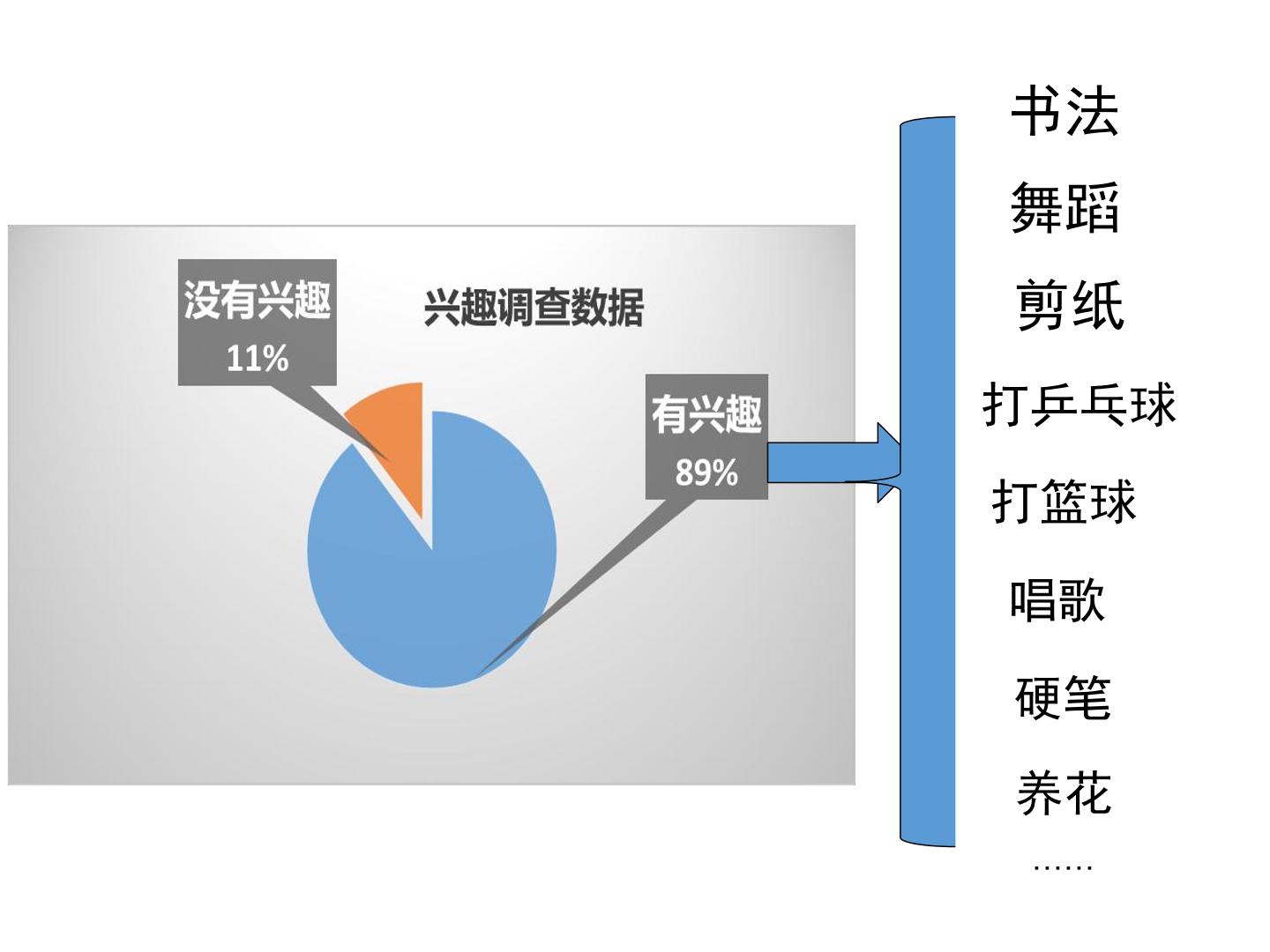 没有兴趣
11%

兴趣调查数据

有兴趣
89%

书法
舞蹈
剪纸
打乒乓球
打篮球
唱歌
硬笔
养花
……